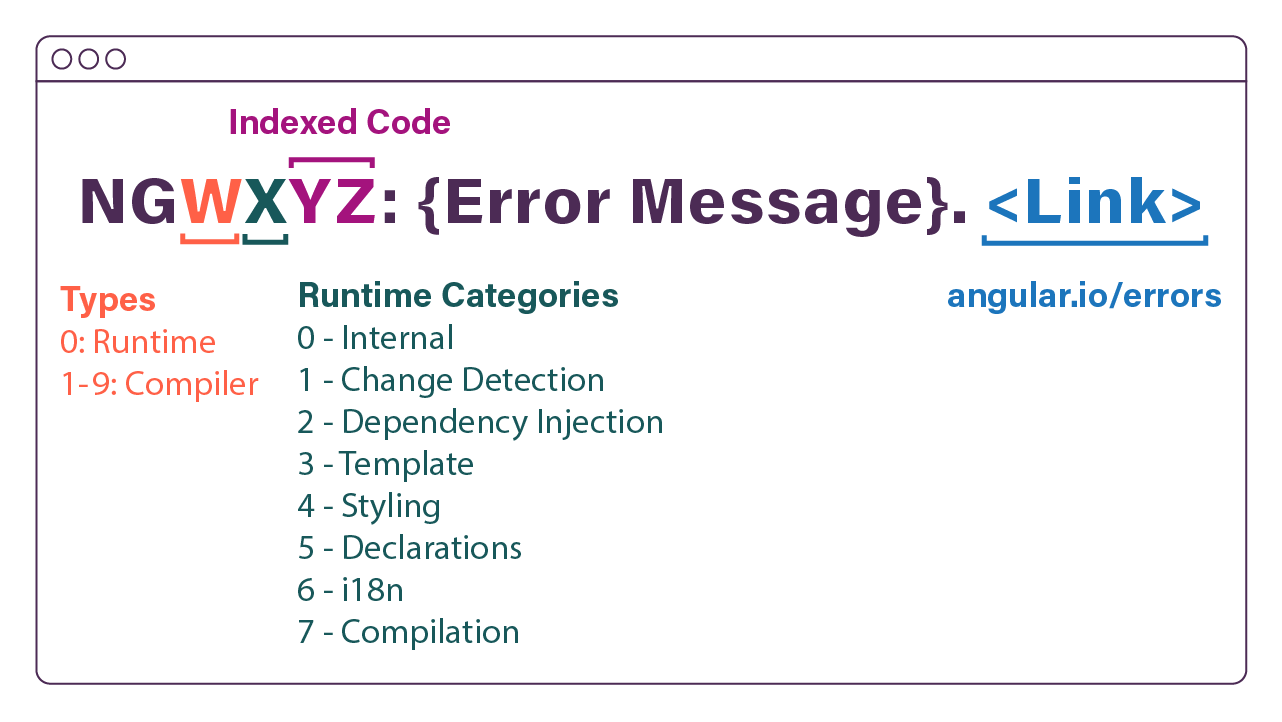 Indexed Code

NGWXYZ: {Error Message}. <Link>

Types
0: Runtime
1-9: Compiler

Runtime Categories
0 - Internal
1 - Change Detection
2 - Dependency Injection
3 - Template
4 - Styling
5 - Declarations
6 - i18n
7 - Compilation

angular.io/errors